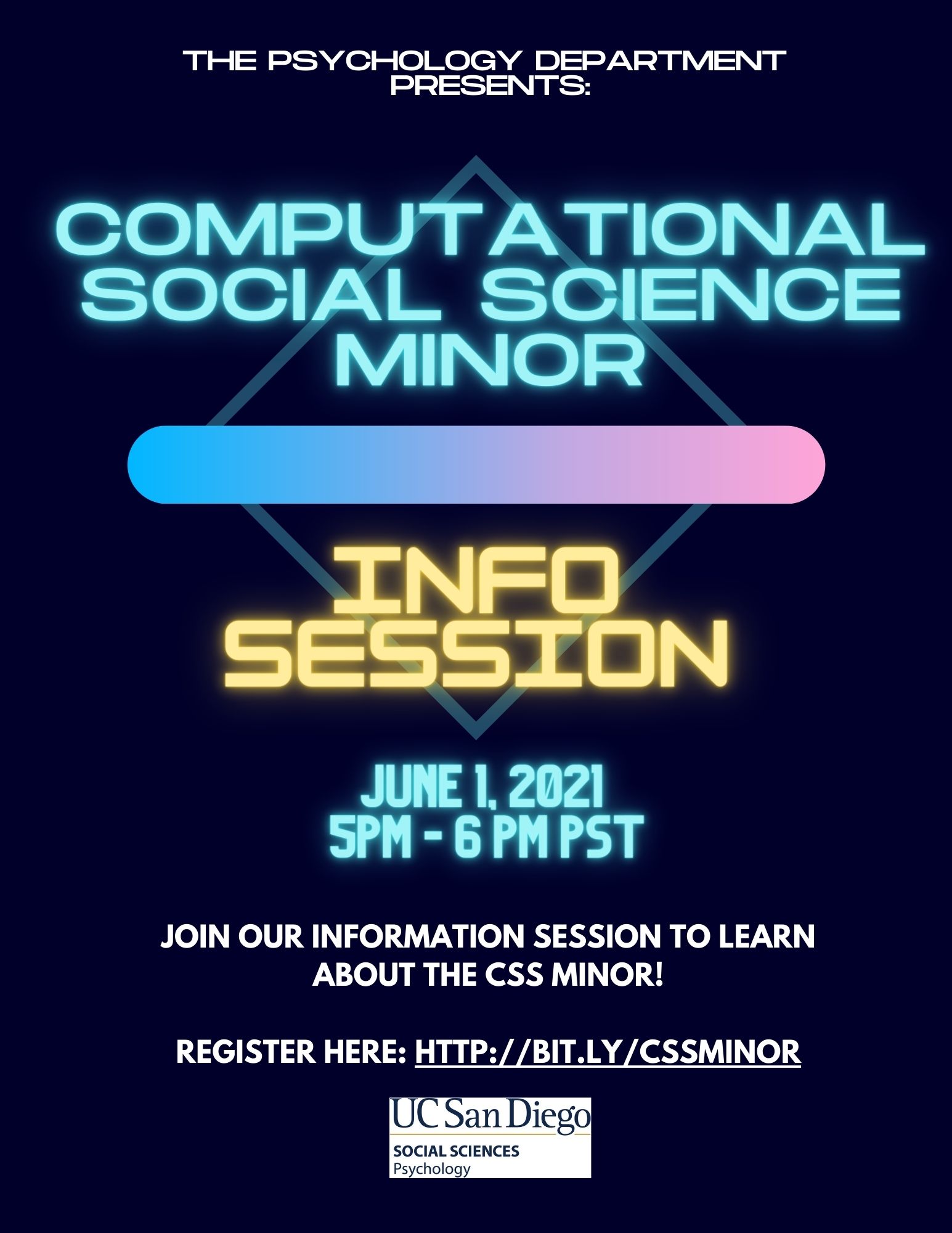 THE PSYCHOLOGY DEPARTMENT PRESENTS:

COMPUTATIONAL SOCIAL SCIENCE MINOR

INFO SESSION

JUNE 1, 2021
5PM - 6 PM PST

JOIN OUR INFORMATION SESSION TO LEARN ABOUT THE CSS MINOR!

REGISTER HERE: HTTP://BIT.LY/CSSMINOR

UC San Diego
SOCIAL SCIENCES
Psychology